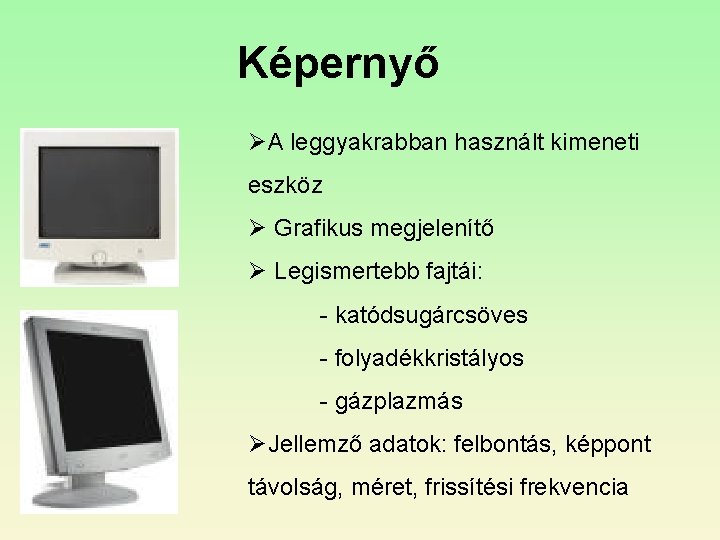 Képernyő

➢A leggyakrabban használt kimeneti eszköz

➢ Grafikus megjelenítő

➢ Legismertebb fajtái:

- katódsugárcsöves

- folyadékkristályos

- gázplazmás

➢Jellemző adatok: felbontás, képpont távolság, méret, frissítési frekvencia